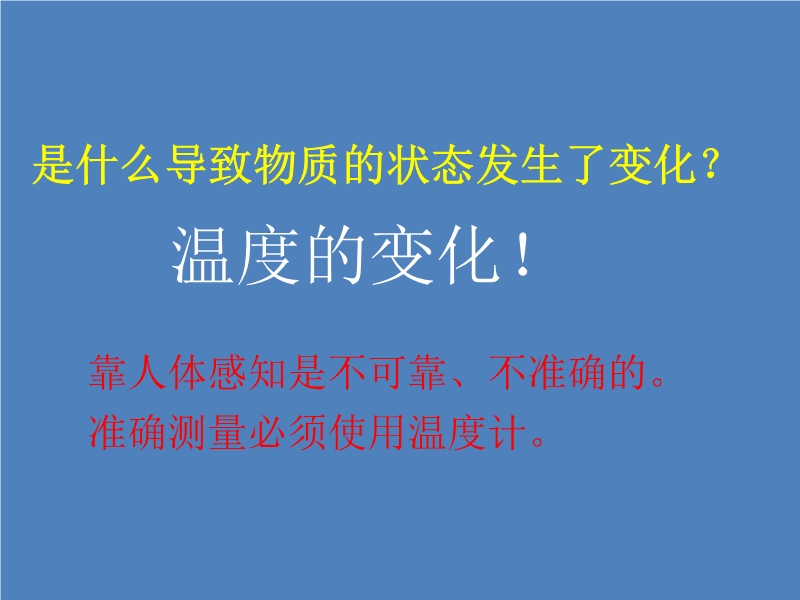 是什么导致物质的状态发生了变化？

温度的变化！

靠人体感知是不可靠、不准确的。
准确测量必须使用温度计。